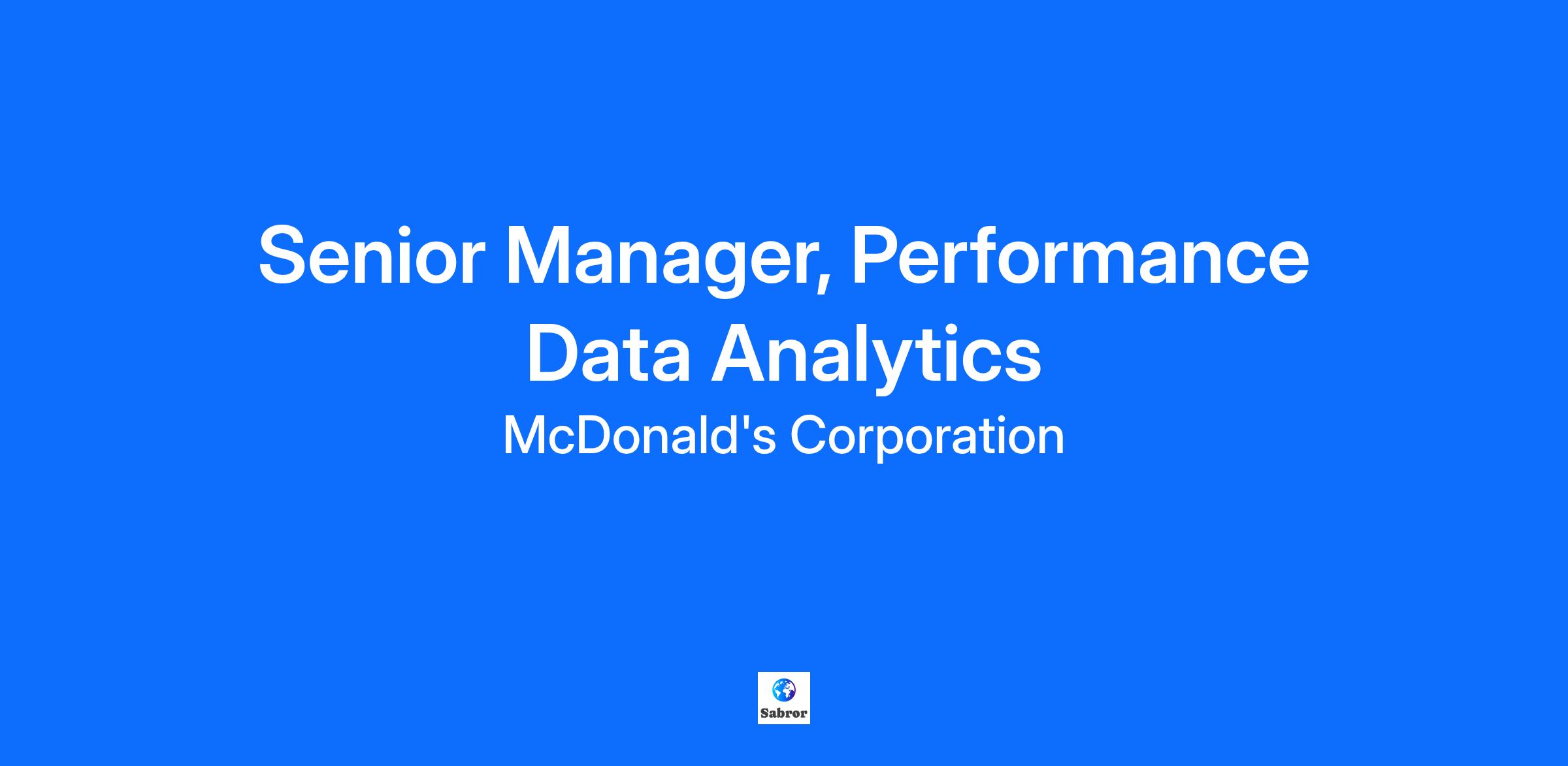 Senior Manager, Performance Data Analytics

McDonald's Corporation

Sabror